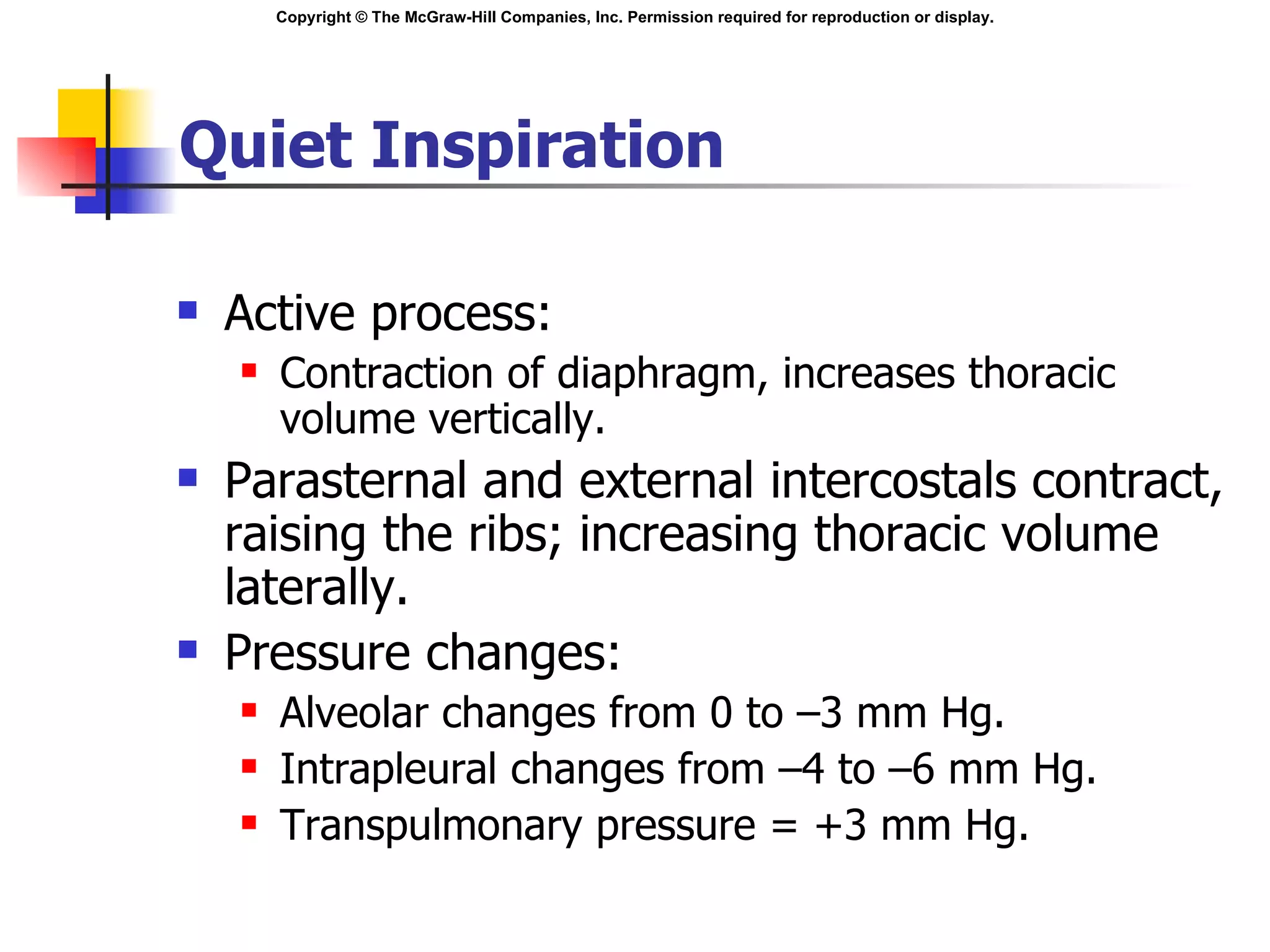 Copyright © The McGraw-Hill Companies, Inc. Permission required for reproduction or display.

Quiet Inspiration

- Active process:
  - Contraction of diaphragm, increases thoracic volume vertically.
- Parasternal and external intercostals contract, raising the ribs; increasing thoracic volume laterally.
- Pressure changes:
  - Alveolar changes from 0 to –3 mm Hg.
  - Intrapleural changes from –4 to –6 mm Hg.
  - Transpulmonary pressure = +3 mm Hg.